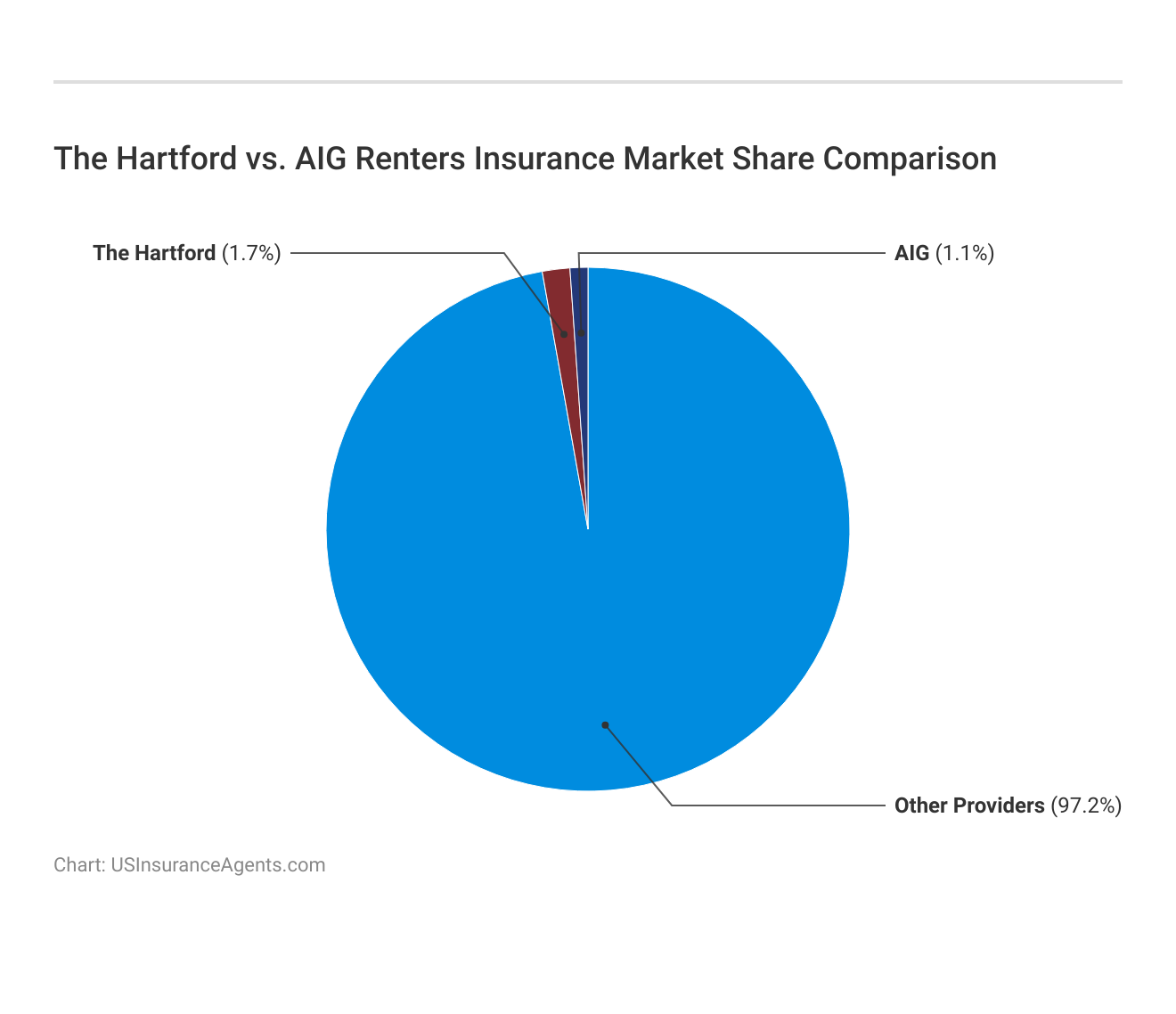 The Hartford vs. AIG Renters Insurance Market Share Comparison

The Hartford (1.7%)

AIG (1.1%)

Other Providers (97.2%)

Chart: USInsuranceAgents.com